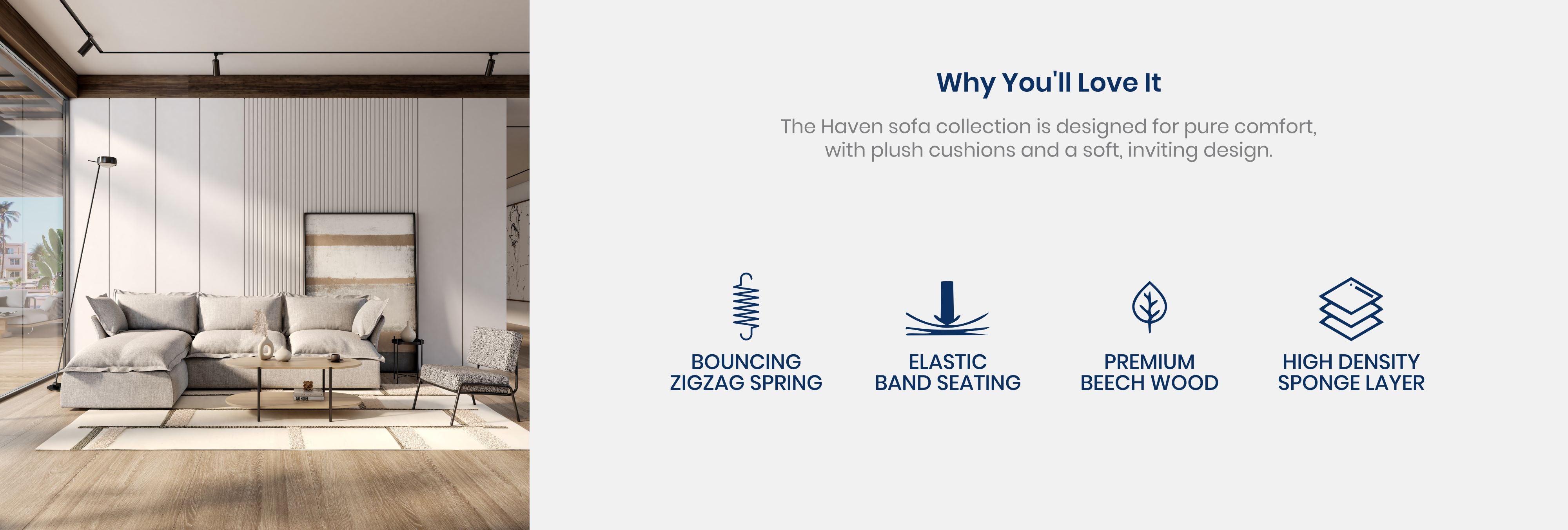 Why You'll Love It

The Haven sofa collection is designed for pure comfort, with plush cushions and a soft, inviting design.

BOUNCING ZIGZAG SPRING

ELASTIC BAND SEATING

PREMIUM BEECH WOOD

HIGH DENSITY SPONGE LAYER